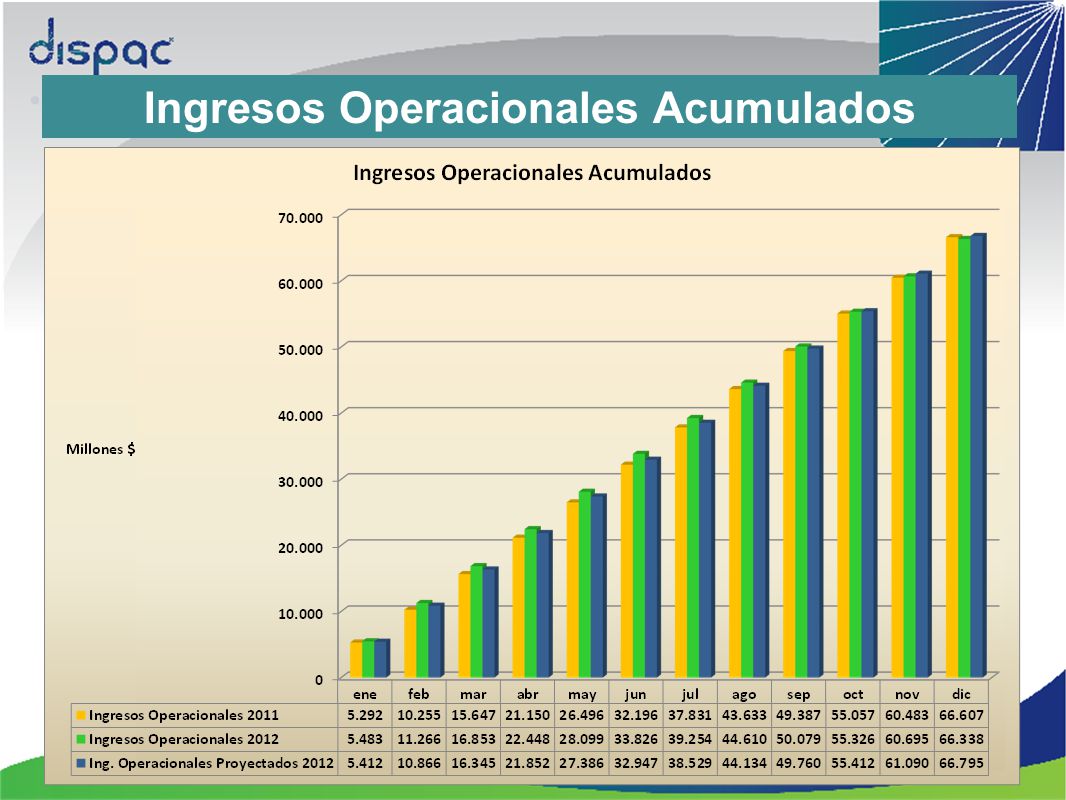 dispac

Ingresos Operacionales Acumulados

Ingresos Operacionales Acumulados

Millones $

70.000
60.000
50.000
40.000
30.000
20.000
10.000
0

| | ene | feb | mar | abr | may | jun | jul | ago | sep | oct | nov | dic |
|---|---|---|---|---|---|---|---|---|---|---|---|---|
| Ingresos Operacionales 2011 | 5.292 | 10.255 | 15.647 | 21.150 | 26.496 | 32.196 | 37.831 | 43.633 | 49.387 | 55.057 | 60.483 | 66.607 |
| Ingresos Operacionales 2012 | 5.483 | 11.266 | 16.853 | 22.448 | 28.099 | 33.826 | 39.254 | 44.610 | 50.079 | 55.326 | 60.695 | 66.338 |
| Ing. Operacionales Proyectados 2012 | 5.412 | 10.866 | 16.345 | 21.852 | 27.386 | 32.947 | 38.529 | 44.134 | 49.760 | 55.412 | 61.090 | 66.795 |